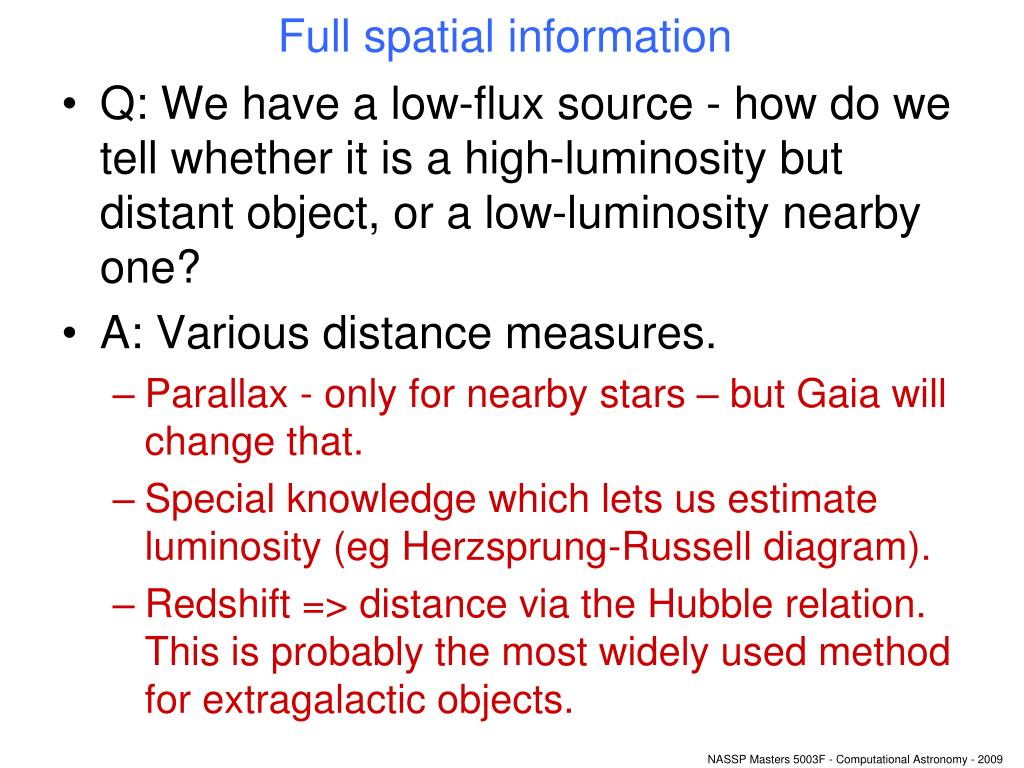 Full spatial information

• Q: We have a low-flux source - how do we tell whether it is a high-luminosity but distant object, or a low-luminosity nearby one?

• A: Various distance measures.
– Parallax - only for nearby stars – but Gaia will change that.
– Special knowledge which lets us estimate luminosity (eg Herzsprung-Russell diagram).
– Redshift => distance via the Hubble relation. This is probably the most widely used method for extragalactic objects.

NASSP Masters 5003F - Computational Astronomy - 2009